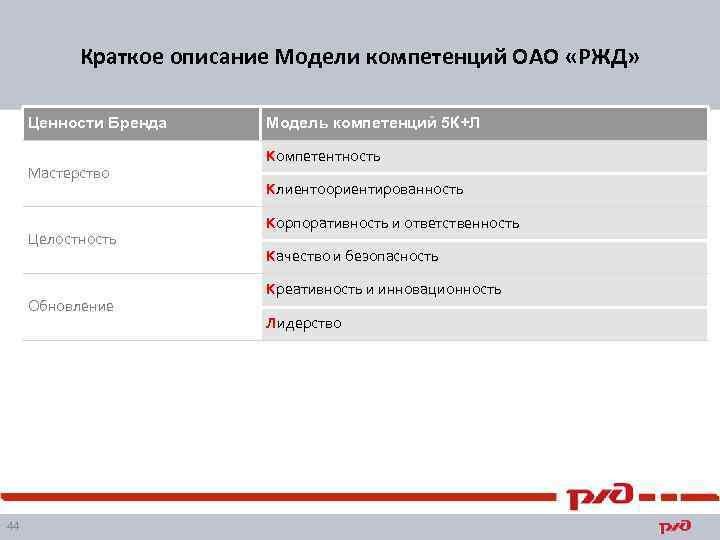 Краткое описание Модели компетенций ОАО «РЖД»

| Ценности Бренда | Модель компетенций 5К+Л |
|---|---|
| Мастерство | Компетентность |
| | Клиентоориентированность |
| Целостность | Корпоративность и ответственность |
| | Качество и безопасность |
| Обновление | Креативность и инновационность |
| | Лидерство |

РЖД

44

РЖД